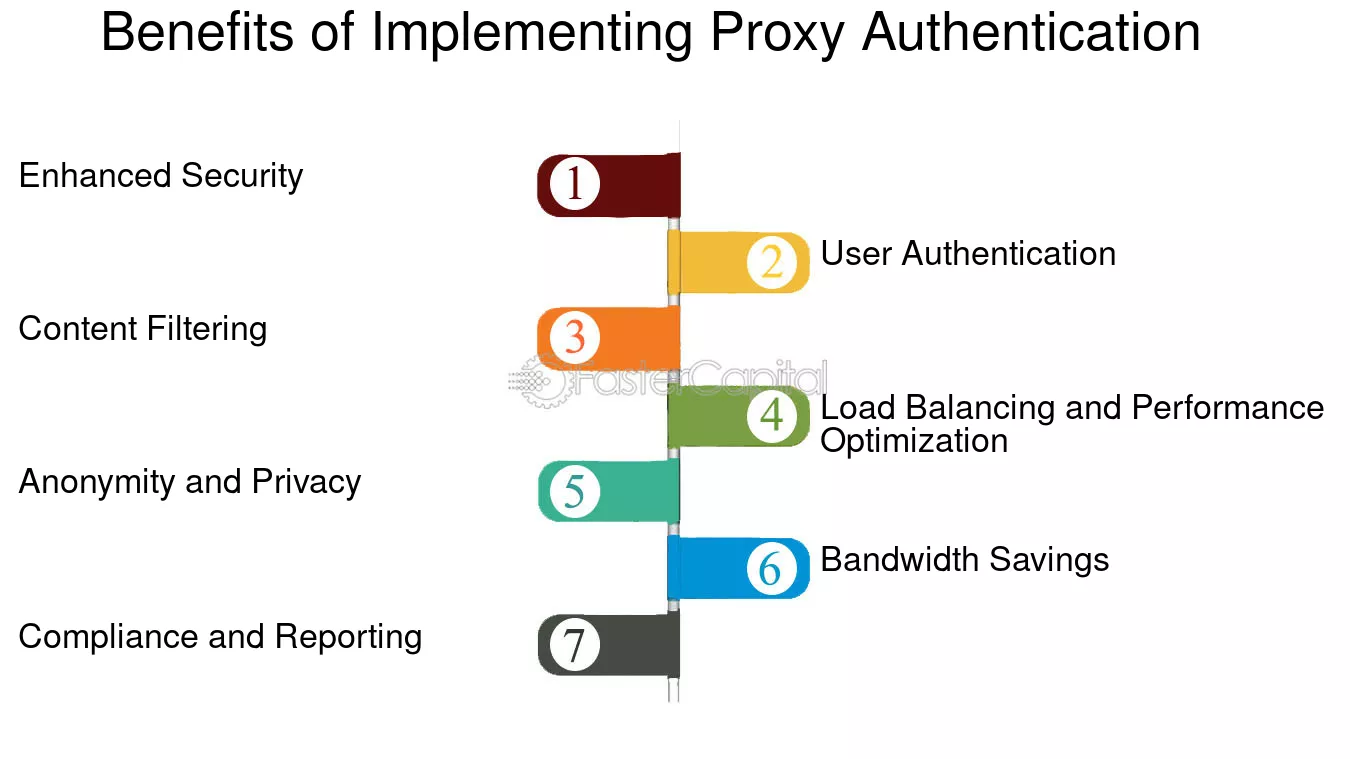 Benefits of Implementing Proxy Authentication

Enhanced Security
1

2
User Authentication

Content Filtering
3

FasterCapital

4
Load Balancing and Performance Optimization

Anonymity and Privacy
5

6
Bandwidth Savings

Compliance and Reporting
7